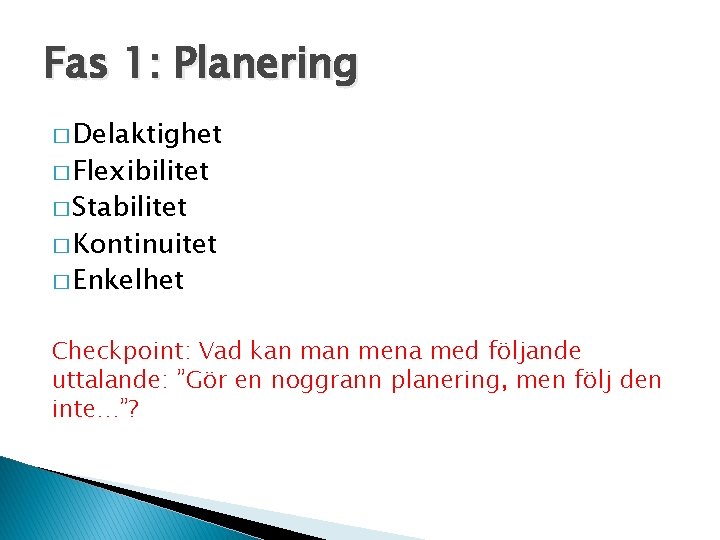 Fas 1: Planering

□ Delaktighet
□ Flexibilitet
□ Stabilitet
□ Kontinuitet
□ Enkelhet

Checkpoint: Vad kan man mena med följande uttalande: ”Gör en noggrann planering, men följ den inte…”?